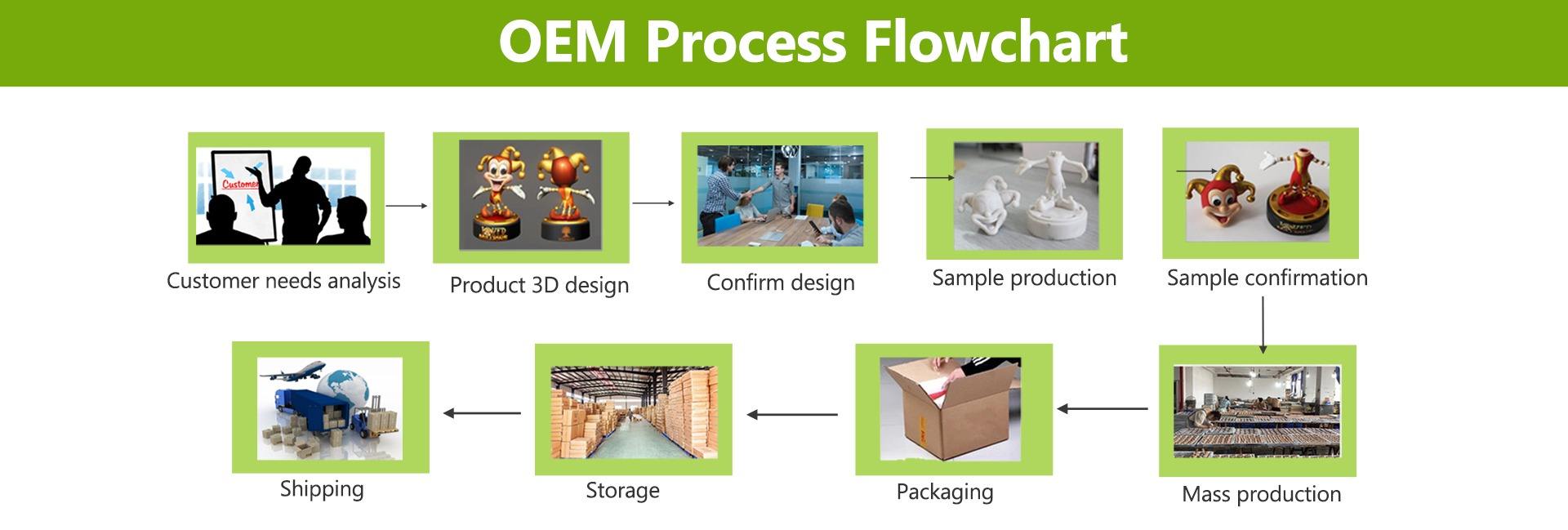 OEM Process Flowchart

Customer

Customer needs analysis

Product 3D design

Confirm design

Sample production

Sample confirmation

Mass production

Packaging

Storage

Shipping